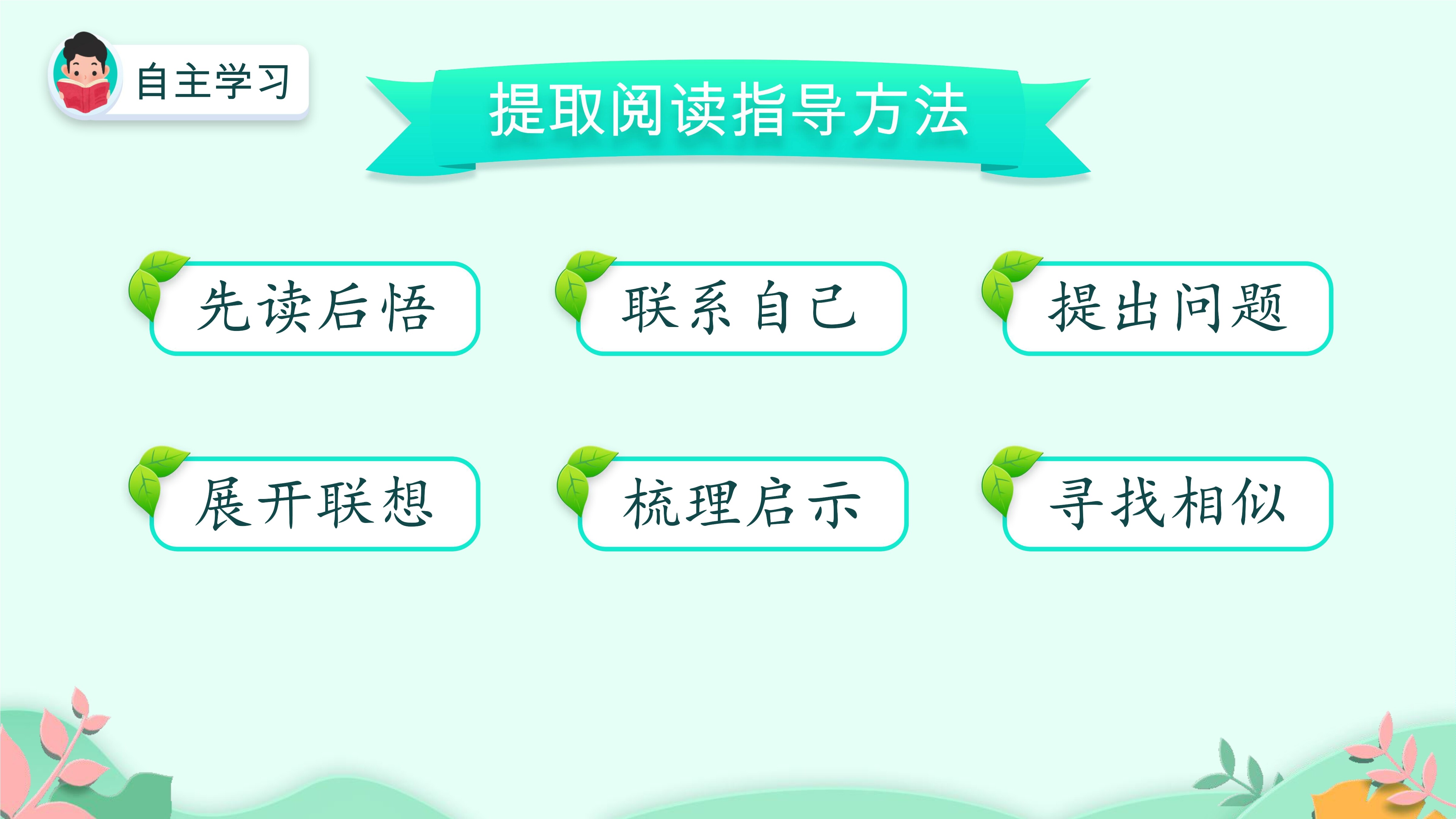 自主学习

提取阅读指导方法

先读后悟

联系自己

提出问题

展开联想

梳理启示

寻找相似